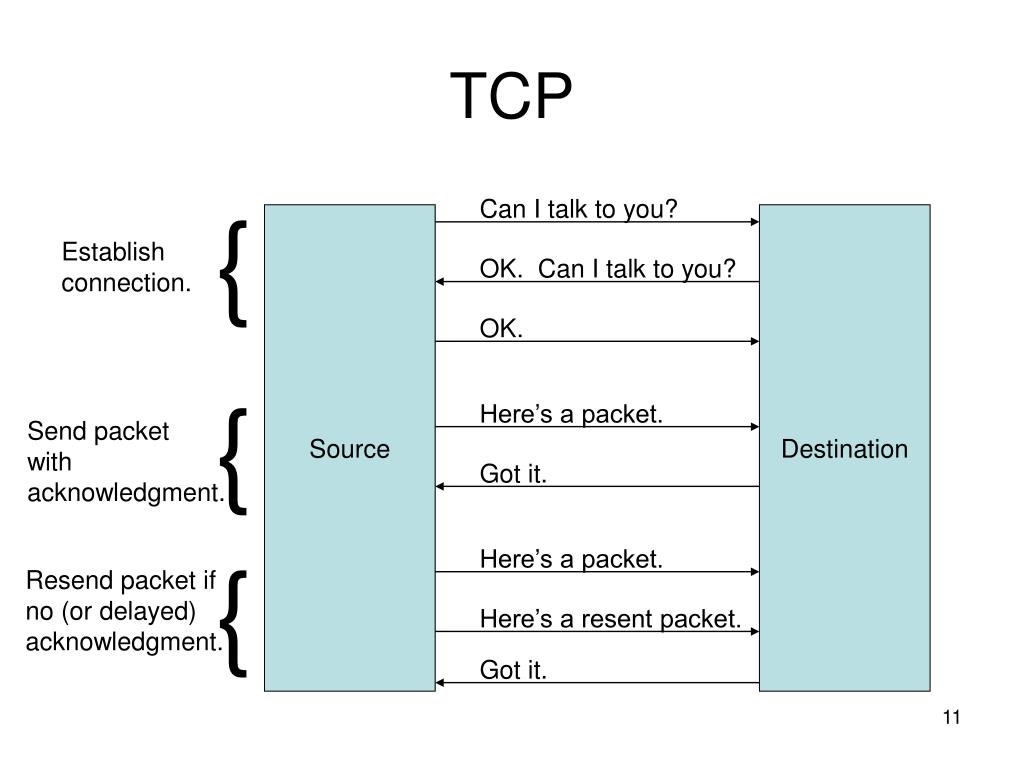 TCP

Establish connection.

Send packet with acknowledgment.

Resend packet if no (or delayed) acknowledgment.

Source

Can I talk to you?

OK. Can I talk to you?

OK.

Here’s a packet.

Got it.

Here’s a packet.

Here’s a resent packet.

Got it.

Destination

11